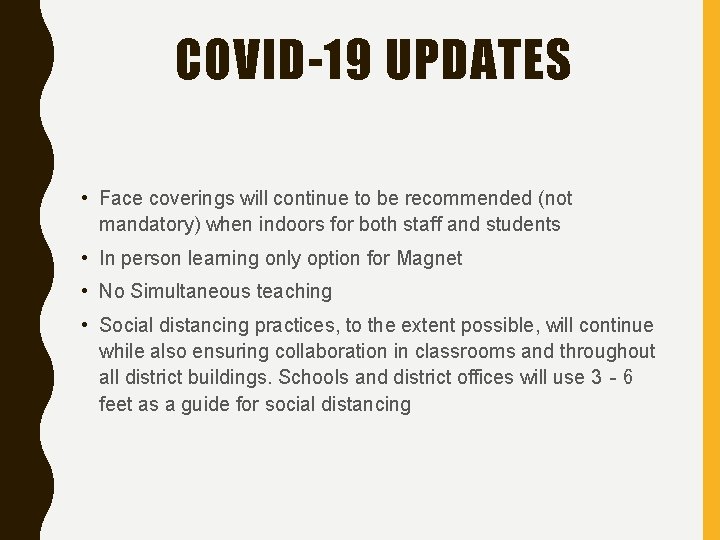 COVID-19 UPDATES

• Face coverings will continue to be recommended (not mandatory) when indoors for both staff and students

• In person learning only option for Magnet

• No Simultaneous teaching

• Social distancing practices, to the extent possible, will continue while also ensuring collaboration in classrooms and throughout all district buildings. Schools and district offices will use 3 - 6 feet as a guide for social distancing